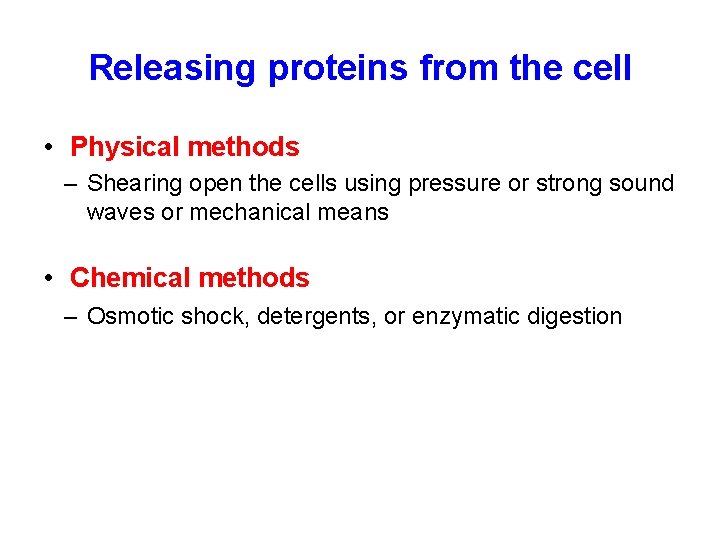 Releasing proteins from the cell

• Physical methods
– Shearing open the cells using pressure or strong sound waves or mechanical means

• Chemical methods
– Osmotic shock, detergents, or enzymatic digestion